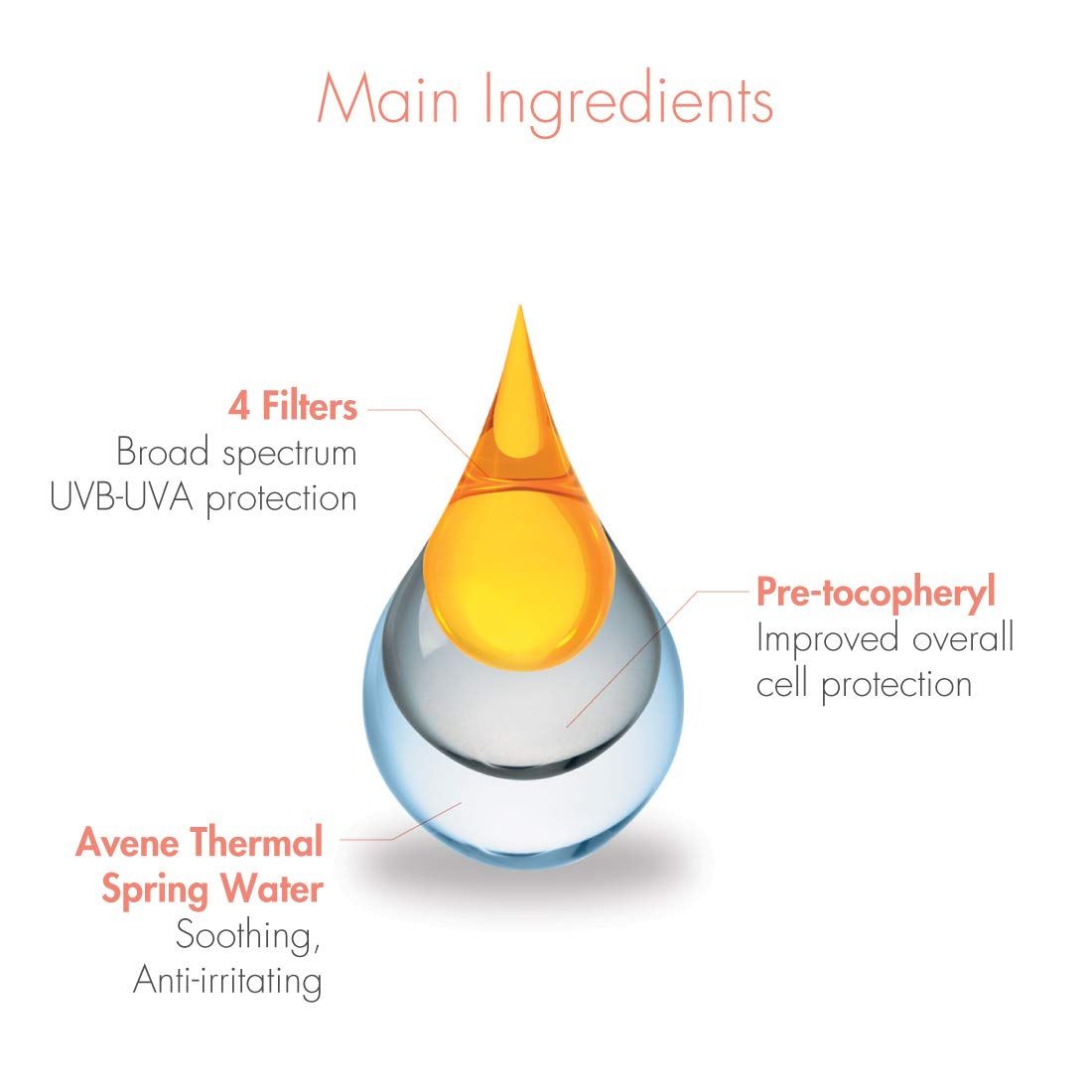 Main Ingredients

4 Filters
Broad spectrum UVB-UVA protection

Pre-tocopheryl
Improved overall cell protection

Avene Thermal Spring Water
Soothing, Anti-irritating